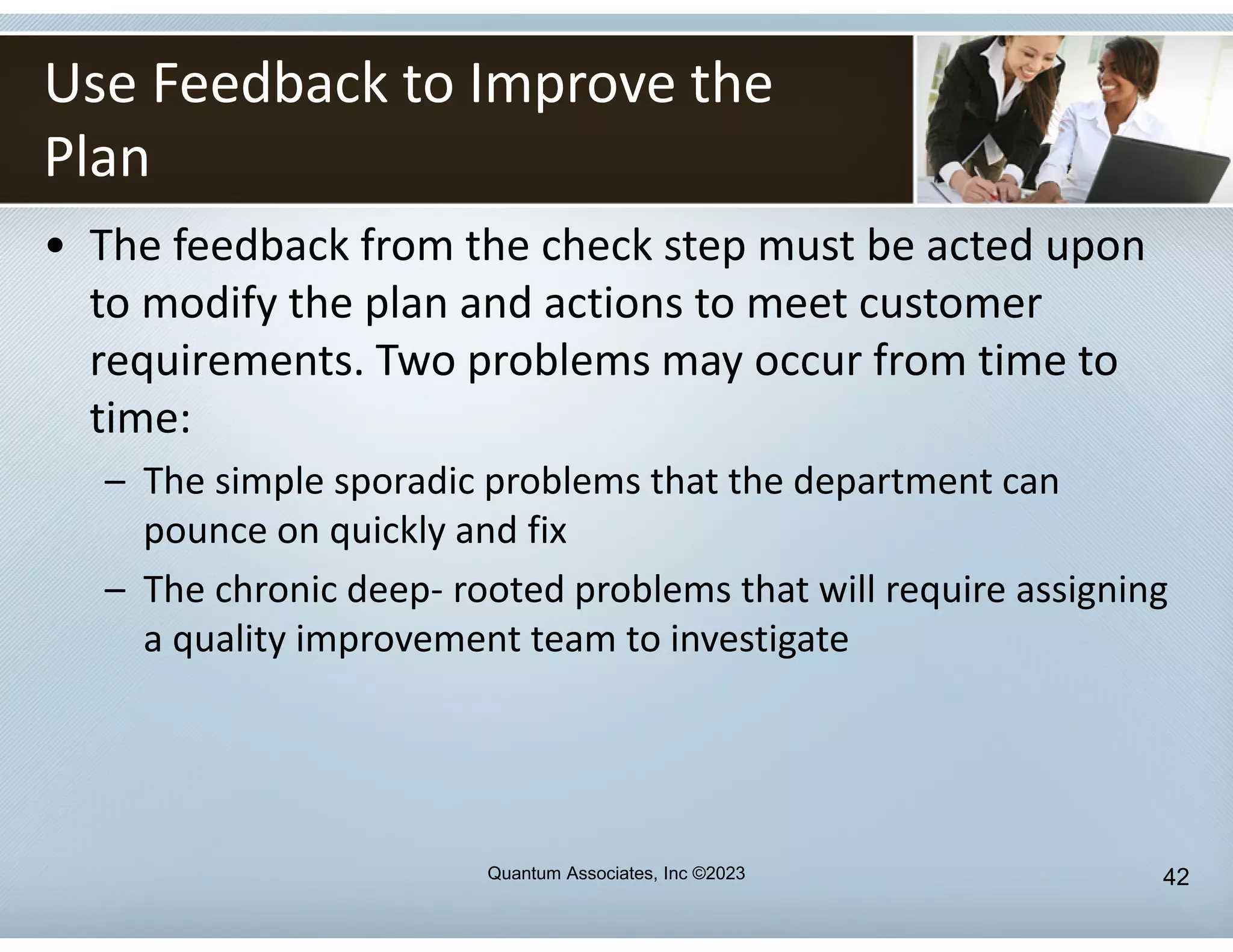 Use Feedback to Improve the Plan

• The feedback from the check step must be acted upon to modify the plan and actions to meet customer requirements. Two problems may occur from time to time:

– The simple sporadic problems that the department can pounce on quickly and fix

– The chronic deep- rooted problems that will require assigning a quality improvement team to investigate

Quantum Associates, Inc ©2023

42